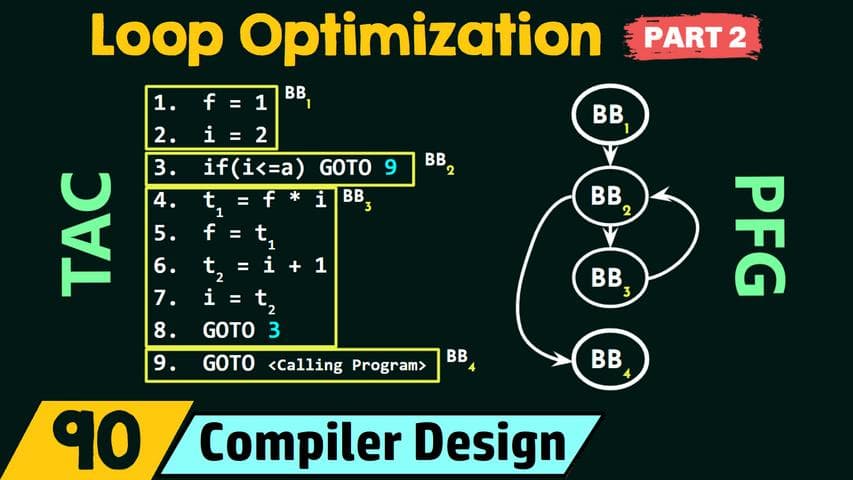 Loop Optimization PART 2

TAC

1. f = 1
2. i = 2

$BB_1$

3. if(i<=a) GOTO 9

$BB_2$

4. $t_1$ = f * i
5. f = $t_1$
6. $t_2$ = i + 1
7. i = $t_2$
8. GOTO 3

$BB_3$

9. GOTO <Calling Program>

$BB_4$

$BB_1$

$BB_2$

$BB_3$

$BB_4$

PFG

90 Compiler Design